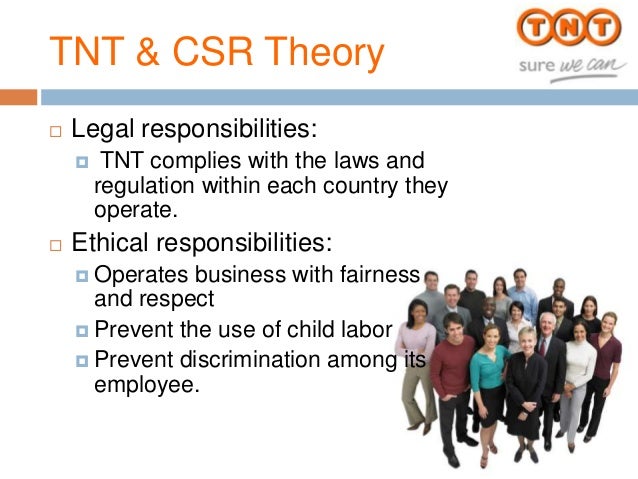 TNT & CSR Theory

TNT
sure we can

Legal responsibilities:

TNT complies with the laws and regulation within each country they operate.

Ethical responsibilities:

Operates business with fairness and respect

Prevent the use of child labor

Prevent discrimination among its employee.